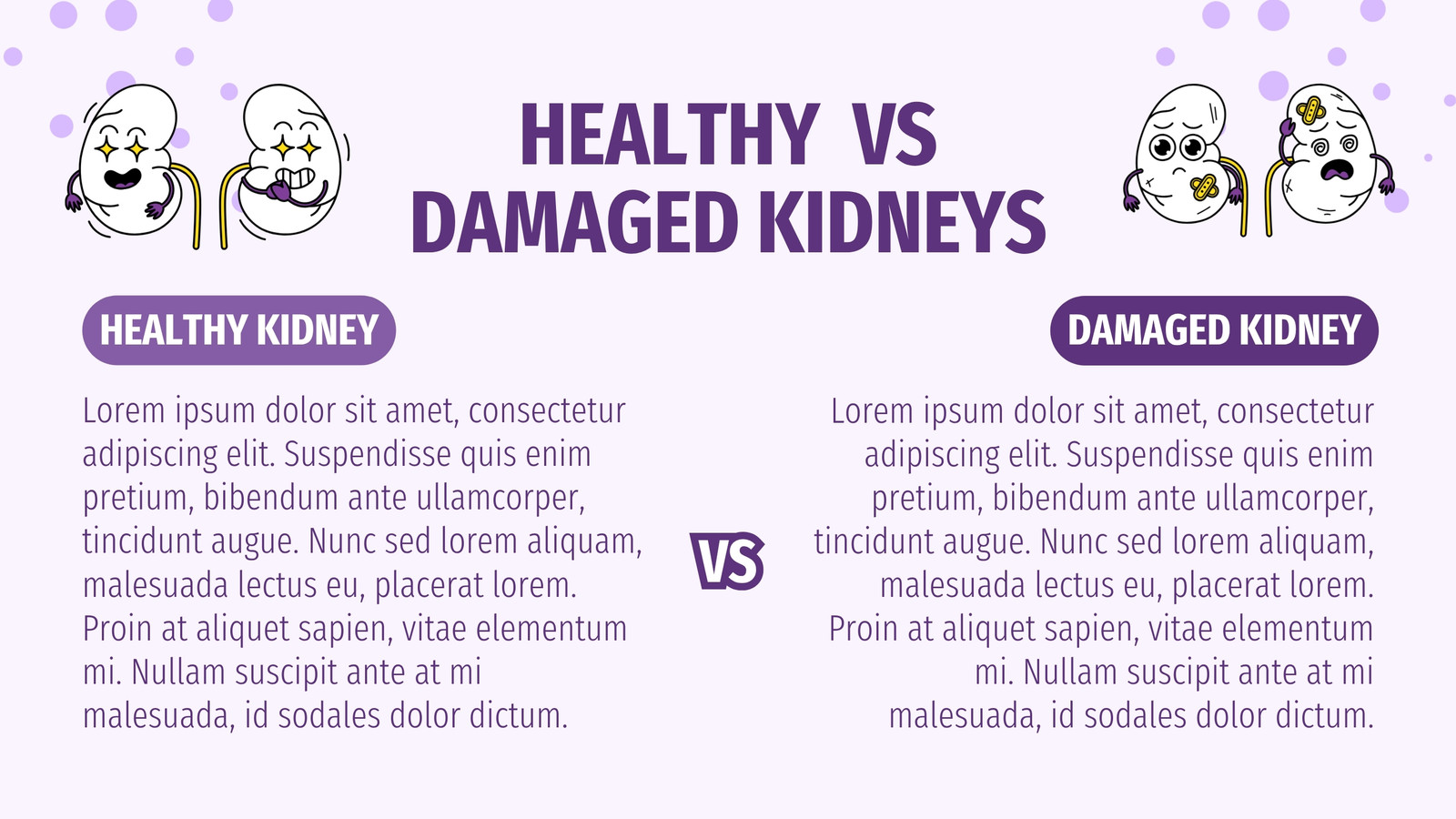 HEALTHY VS DAMAGED KIDNEYS

HEALTHY KIDNEY

Lorem ipsum dolor sit amet, consectetur adipiscing elit. Suspendisse quis enim pretium, bibendum ante ullamcorper, tincidunt augue. Nunc sed lorem aliquam, malesuada lectus eu, placerat lorem. Proin at aliquet sapien, vitae elementum mi. Nullam suscipit ante at mi malesuada, id sodales dolor dictum.

VS

DAMAGED KIDNEY

Lorem ipsum dolor sit amet, consectetur adipiscing elit. Suspendisse quis enim pretium, bibendum ante ullamcorper, tincidunt augue. Nunc sed lorem aliquam, malesuada lectus eu, placerat lorem. Proin at aliquet sapien, vitae elementum mi. Nullam suscipit ante at mi malesuada, id sodales dolor dictum.